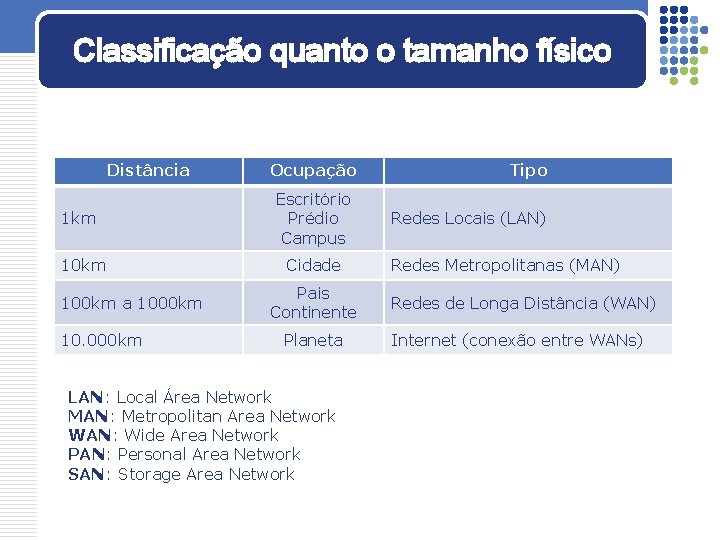 Classificação quanto o tamanho físico

| Distância | Ocupação | Tipo |
|---|---|---|
| 1km | Escritório Prédio Campus | Redes Locais (LAN) |
| 10km | Cidade | Redes Metropolitanas (MAN) |
| 100km a 1000km | Pais Continente | Redes de Longa Distância (WAN) |
| 10.000km | Planeta | Internet (conexão entre WANs) |

LAN: Local Área Network
MAN: Metropolitan Area Network
WAN: Wide Area Network
PAN: Personal Area Network
SAN: Storage Area Network